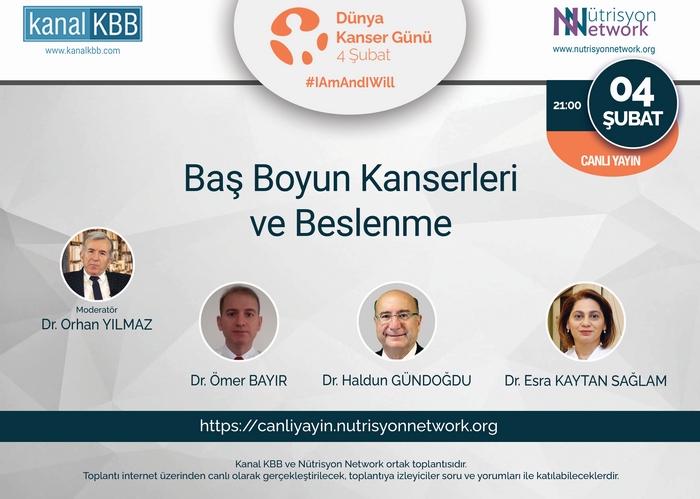 kanal KBB
www.kanalkbb.com

Dünya Kanser Günü
4 Şubat
#IAmAndIWill

Nütrisyon Network
www.nutrisyonnetwork.org

21:00
04 ŞUBAT
CANLI YAYIN

Baş Boyun Kanserleri ve Beslenme

Moderatör
Dr. Orhan YILMAZ

Dr. Ömer BAYIR

Dr. Haldun GÜNDOĞDU

Dr. Esra KAYTAN SAĞLAM

https://canliyayin.nutrisyonnetwork.org

Kanal KBB ve Nütrisyon Network ortak toplantısıdır.
Toplantı internet üzerinden canlı olarak gerçekleştirilecek, toplantıya izleyiciler soru ve yorumları ile katılabileceklerdir.